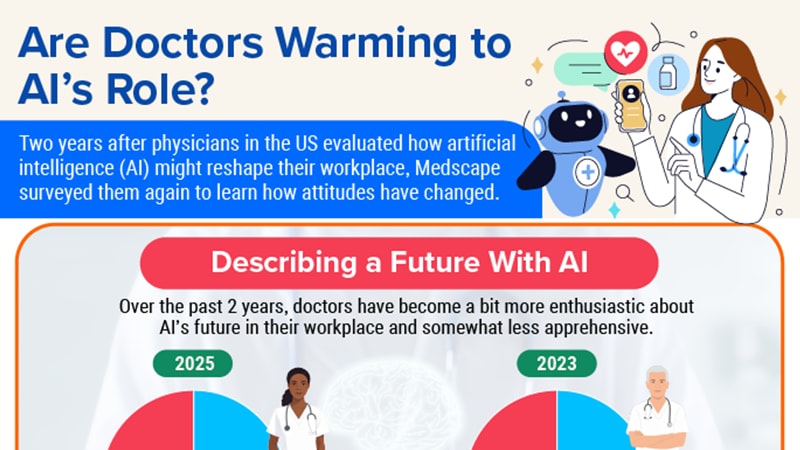 Are Doctors Warming to AI's Role?

Two years after physicians in the US evaluated how artificial intelligence (AI) might reshape their workplace, Medscape surveyed them again to learn how attitudes have changed.

Describing a Future With AI

Over the past 2 years, doctors have become a bit more enthusiastic about AI's future in their workplace and somewhat less apprehensive.

2025

2023